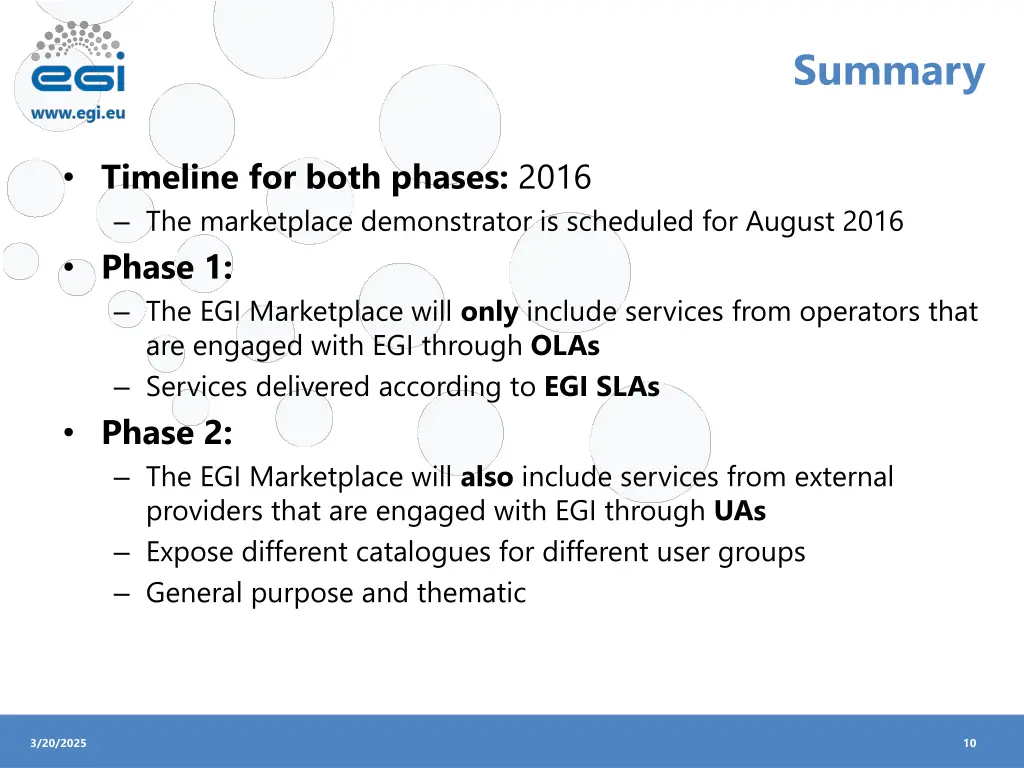 egi
www.egi.eu

Summary

• Timeline for both phases: 2016
– The marketplace demonstrator is scheduled for August 2016
• Phase 1:
– The EGI Marketplace will only include services from operators that are engaged with EGI through OLAs
– Services delivered according to EGI SLAs
• Phase 2:
– The EGI Marketplace will also include services from external providers that are engaged with EGI through UAs
– Expose different catalogues for different user groups
– General purpose and thematic

3/20/2025

10